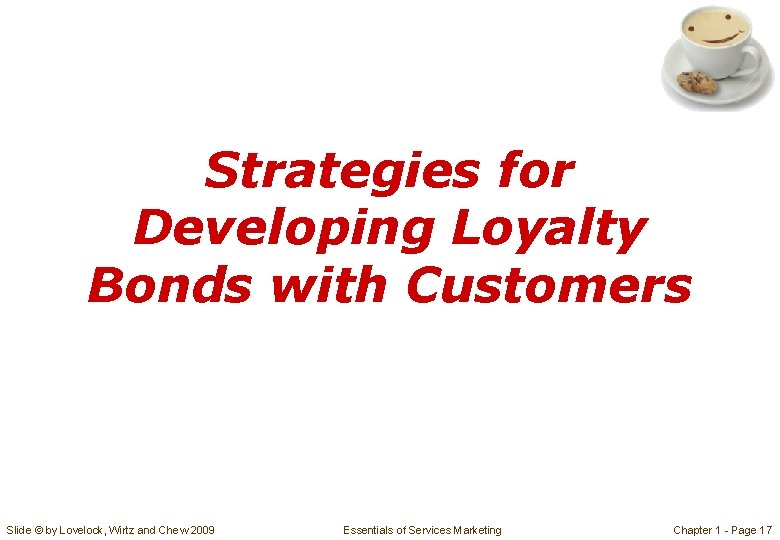 Strategies for Developing Loyalty Bonds with Customers

Slide © by Lovelock, Wirtz and Chew 2009

Essentials of Services Marketing

Chapter 1 - Page 17